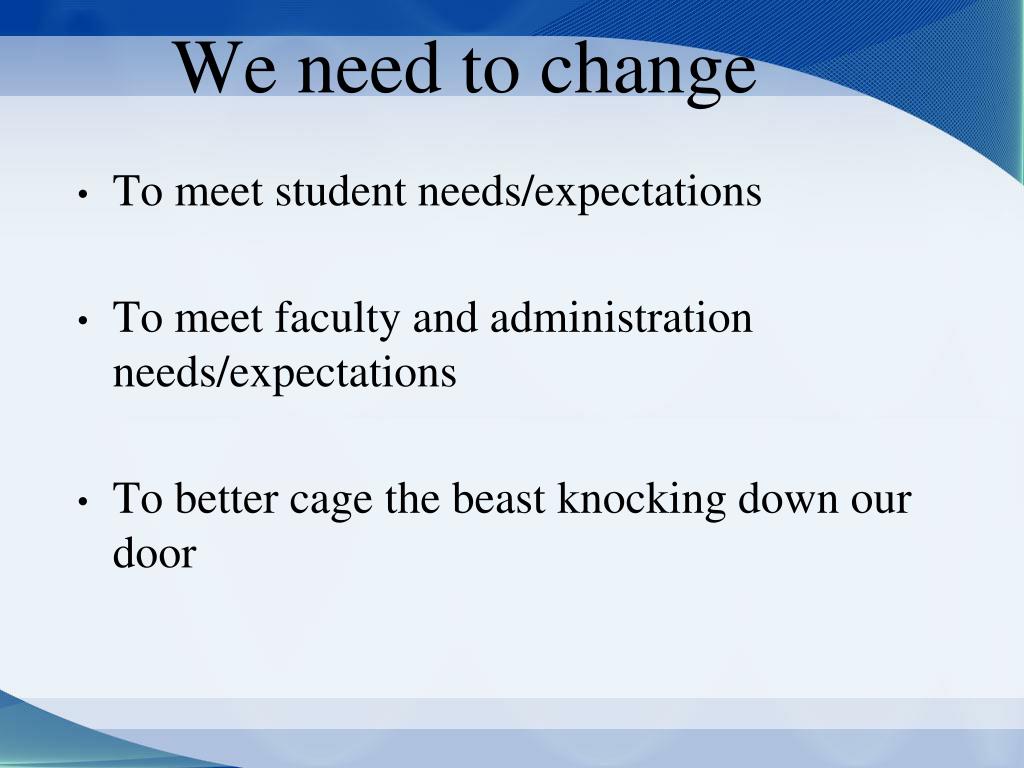 We need to change

• To meet student needs/expectations

• To meet faculty and administration needs/expectations

• To better cage the beast knocking down our door